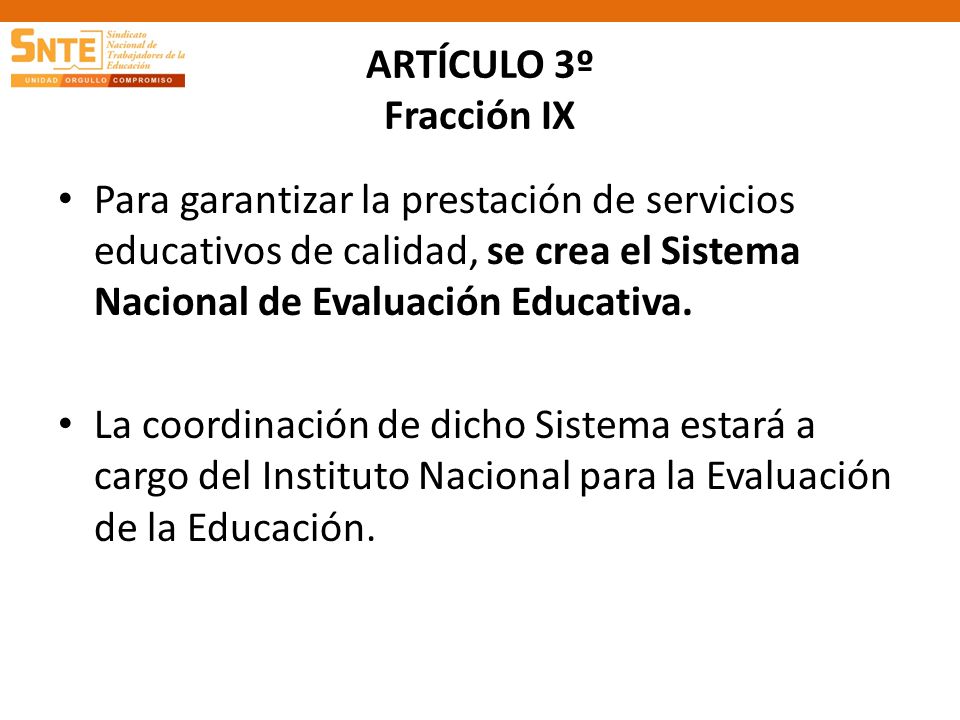 SNTE Sindicato Nacional de Trabajadores de la Educación
UNIDAD ORGULLO COMPROMISO

ARTÍCULO 3º
Fracción IX

• Para garantizar la prestación de servicios educativos de calidad, se crea el Sistema Nacional de Evaluación Educativa.

• La coordinación de dicho Sistema estará a cargo del Instituto Nacional para la Evaluación de la Educación.